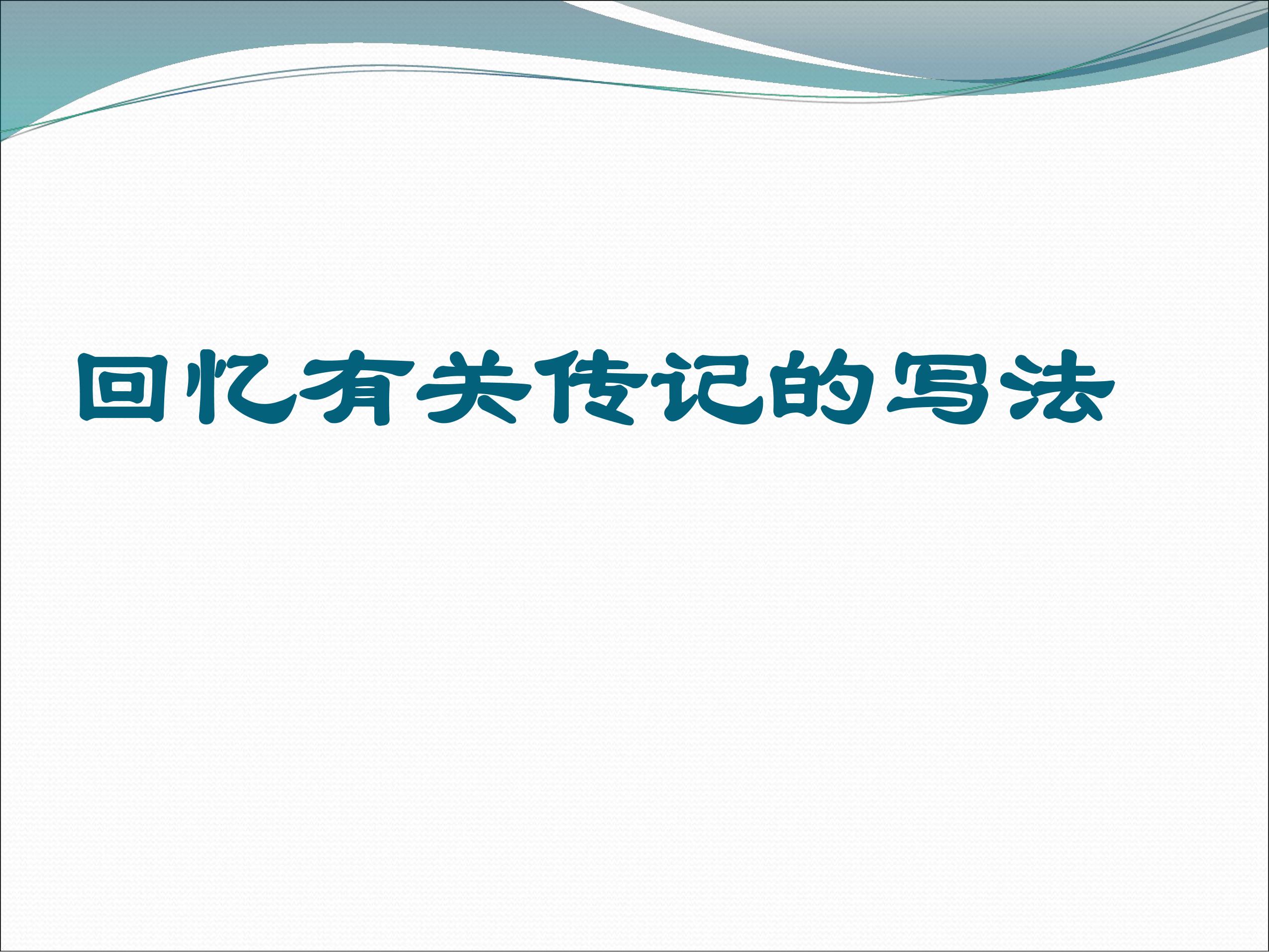 回忆有关传记的写法